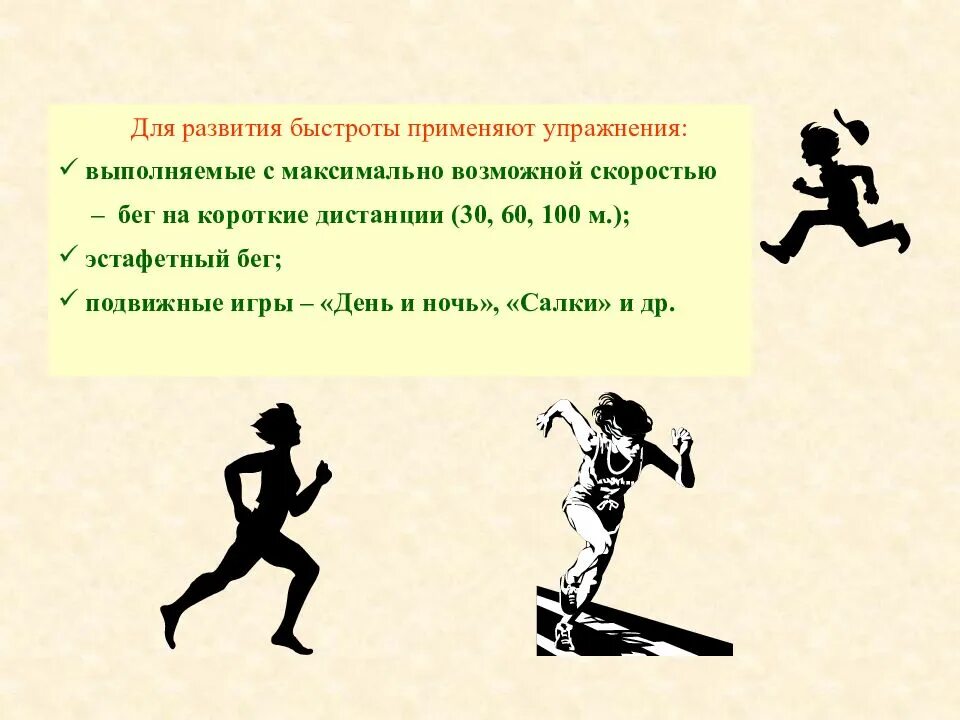 Для развития быстроты применяют упражнения:

✓ выполняемые с максимально возможной скоростью – бег на короткие дистанции (30, 60, 100 м.);

✓ эстафетный бег;

✓ подвижные игры – «День и ночь», «Салки» и др.